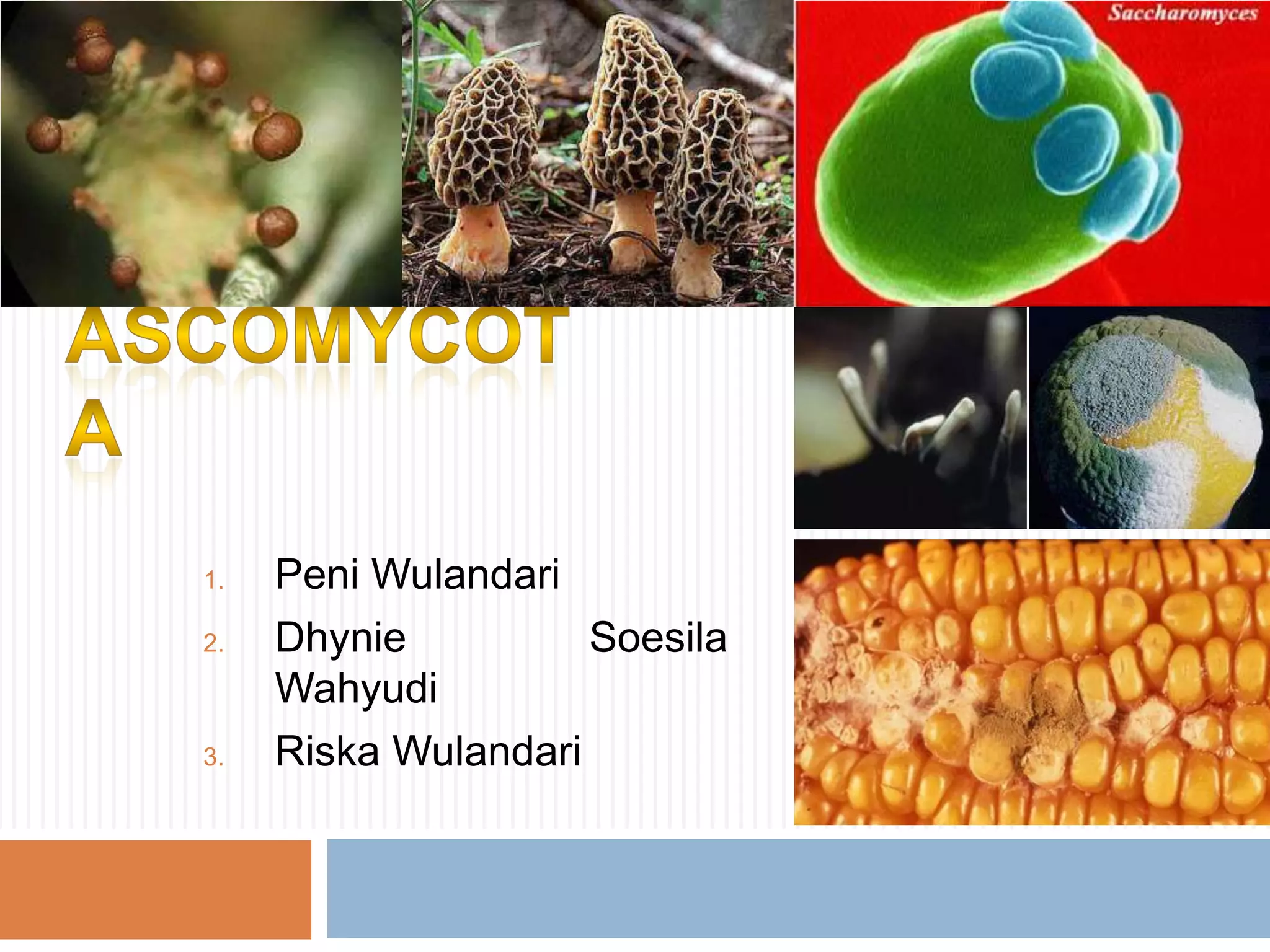 Saccharomyces

ASCOMYCOTA

1. Peni Wulandari
2. Dhynie Soesila Wahyudi
3. Riska Wulandari